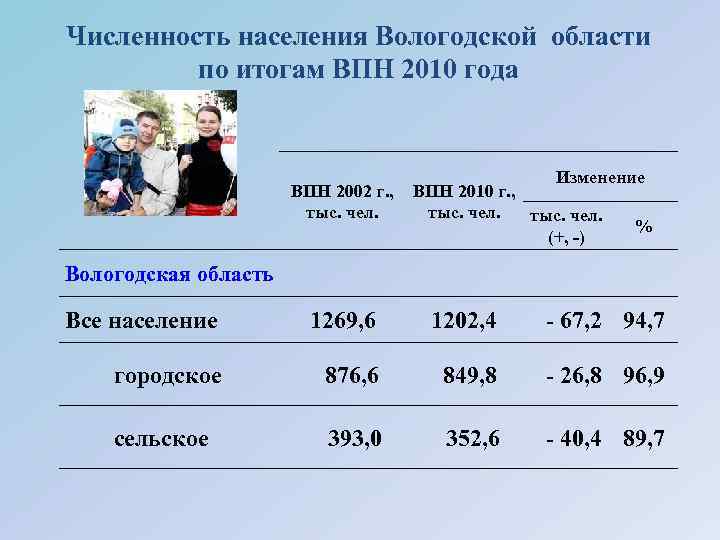 Численность населения Вологодской области по итогам ВПН 2010 года

| | ВПН 2002 г., тыс. чел. | ВПН 2010 г., тыс. чел. | Изменение тыс. чел. (+, -) | Изменение % |
|---|---|---|---|---|
| Вологодская область | | | | |
| Все население | 1269,6 | 1202,4 | - 67,2 | 94,7 |
| городское | 876,6 | 849,8 | - 26,8 | 96,9 |
| сельское | 393,0 | 352,6 | - 40,4 | 89,7 |